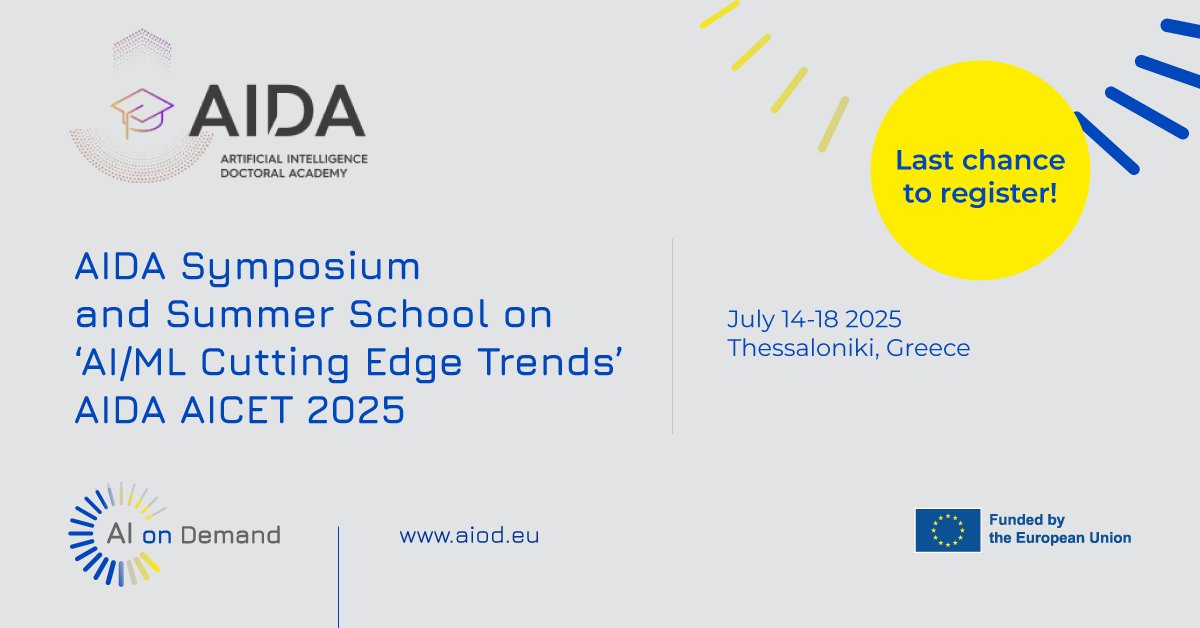 AIDA
ARTIFICIAL INTELLIGENCE
DOCTORAL ACADEMY

Last chance to register!

AIDA Symposium and Summer School on 'AI/ML Cutting Edge Trends' AIDA AICET 2025

July 14-18 2025
Thessaloniki, Greece

AI on Demand

www.aiod.eu

Funded by the European Union